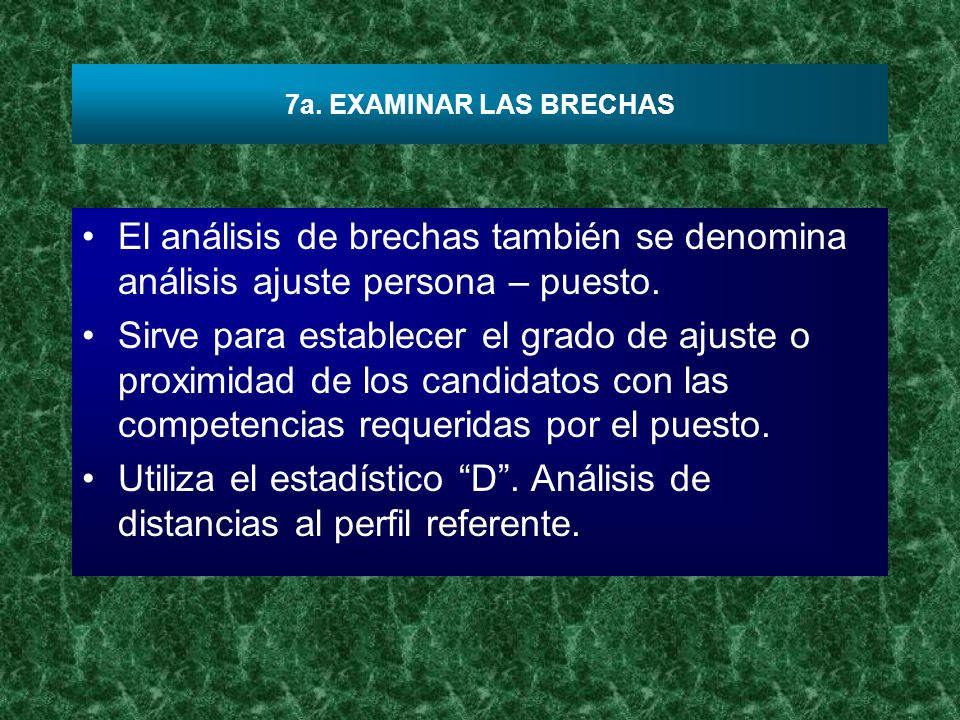 7a. EXAMINAR LAS BRECHAS

• El análisis de brechas también se denomina análisis ajuste persona – puesto.
• Sirve para establecer el grado de ajuste o proximidad de los candidatos con las competencias requeridas por el puesto.
• Utiliza el estadístico “D”. Análisis de distancias al perfil referente.